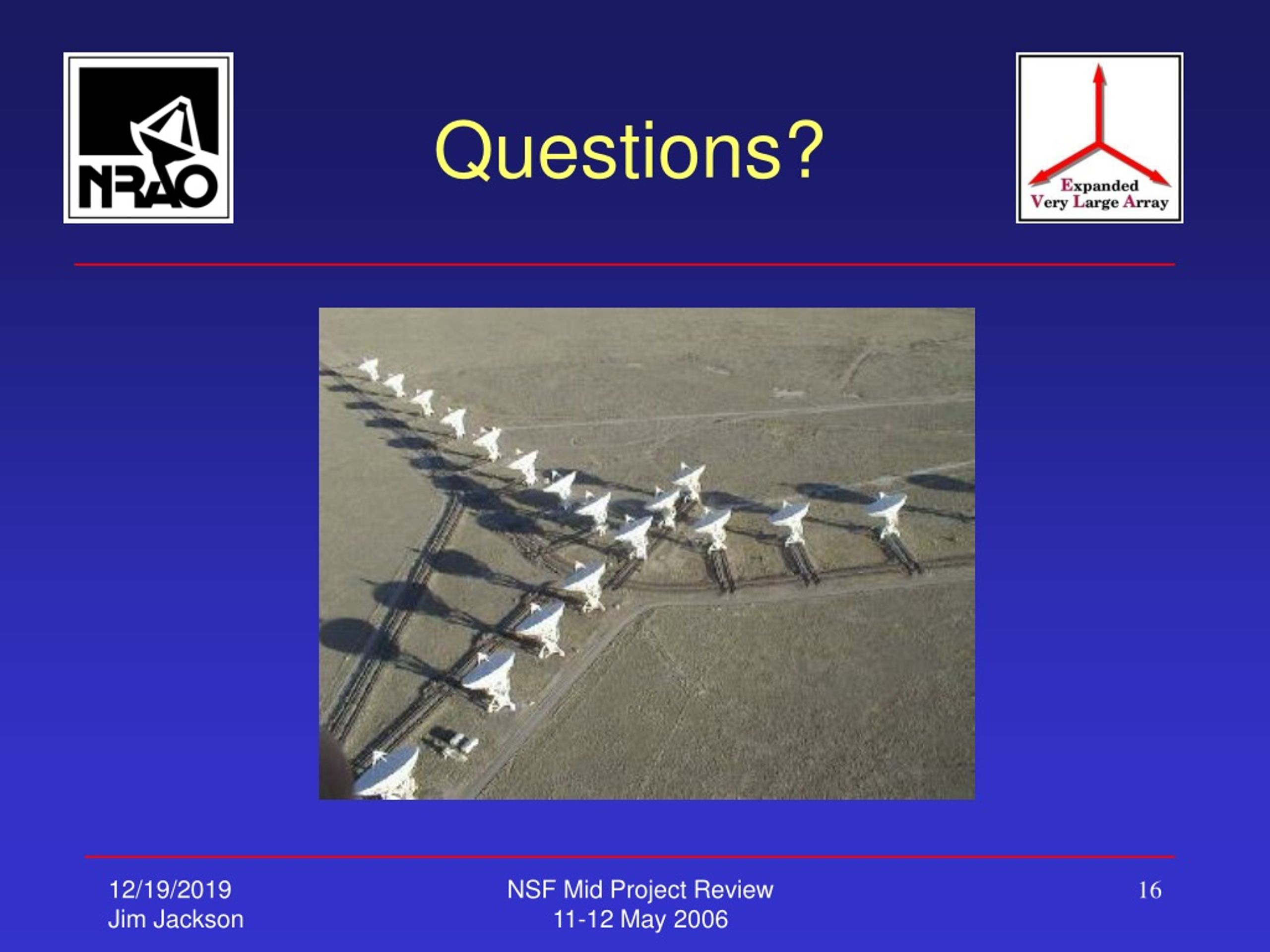 NRAO

Questions?

Expanded
Very Large Array

12/19/2019
Jim Jackson

NSF Mid Project Review
11-12 May 2006

16